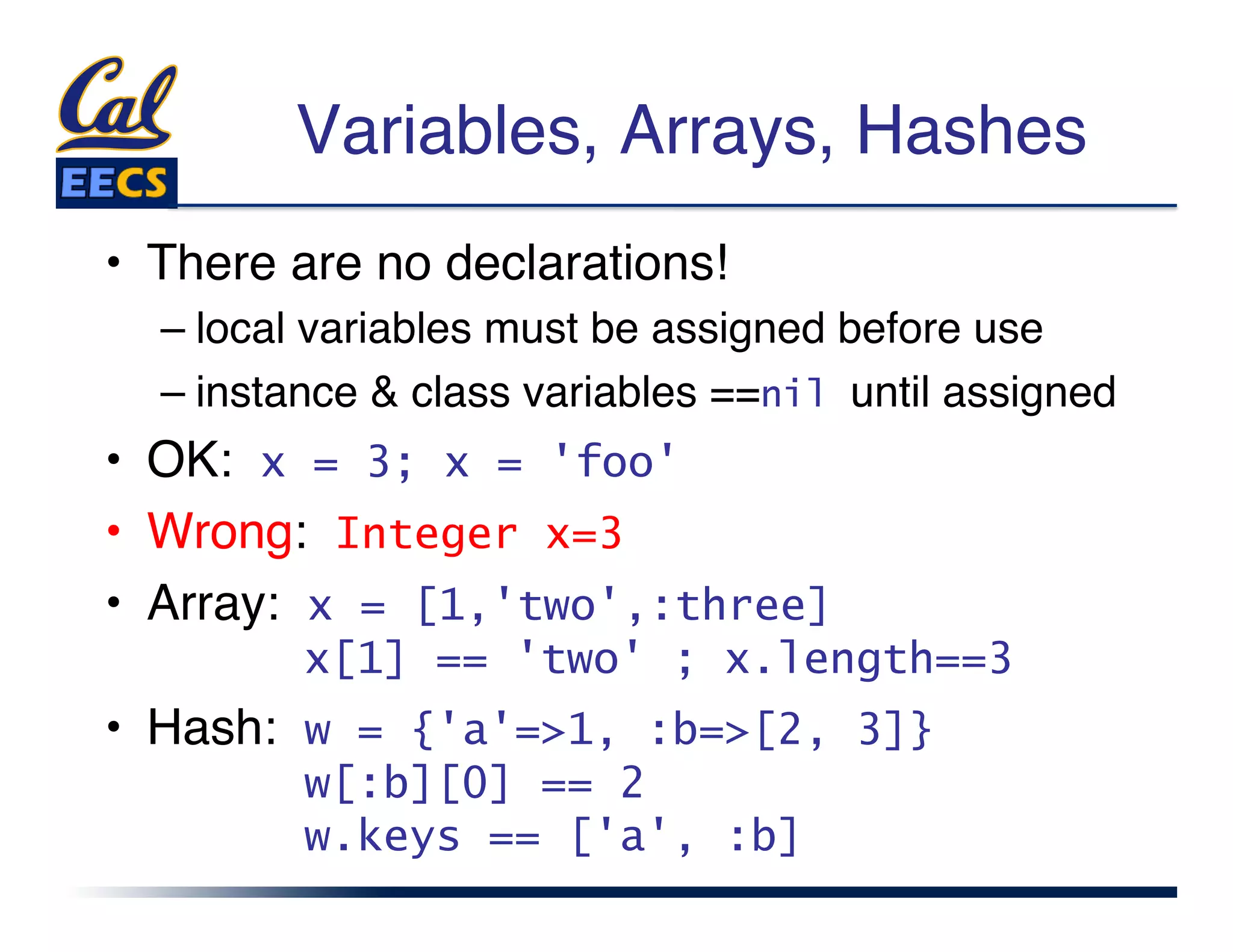 Cal
EECS

Variables, Arrays, Hashes

• There are no declarations!
– local variables must be assigned before use
– instance & class variables ==nil until assigned
• OK: x = 3; x = 'foo'
• Wrong: Integer x=3
• Array: x = [1,'two',:three]
x[1] == 'two' ; x.length==3
• Hash: w = {'a'=>1, :b=>[2, 3]}
w[:b][0] == 2
w.keys == ['a', :b]